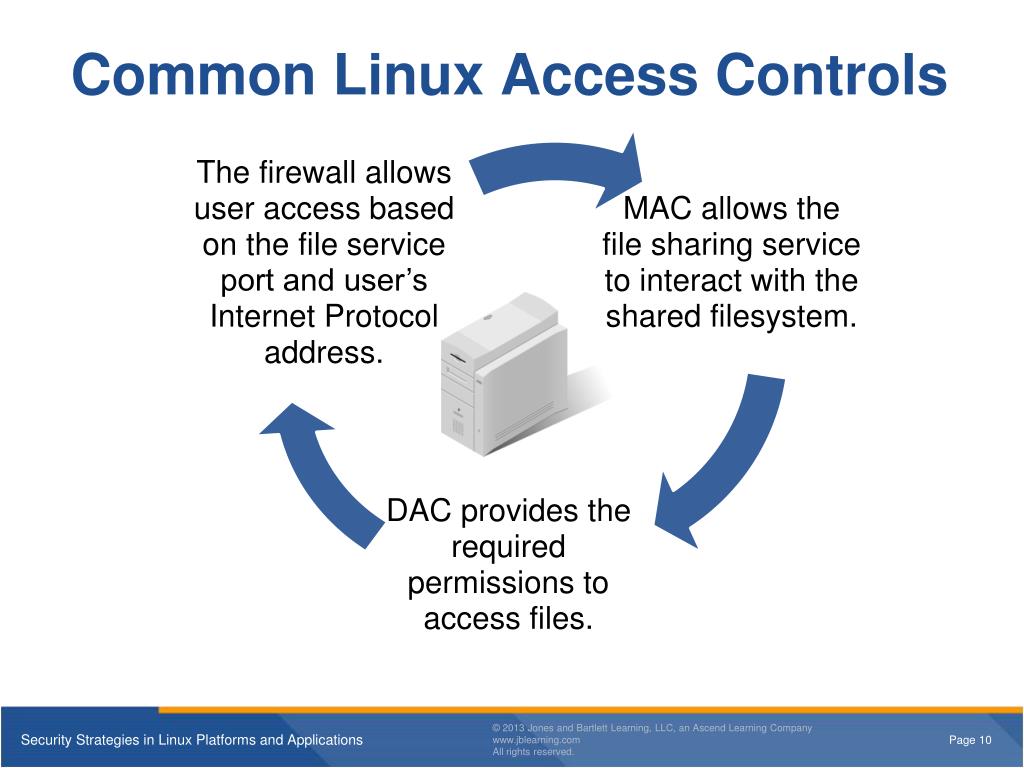 Common Linux Access Controls

The firewall allows user access based on the file service port and user’s Internet Protocol address.

MAC allows the file sharing service to interact with the shared filesystem.

DAC provides the required permissions to access files.

Security Strategies in Linux Platforms and Applications

© 2013 Jones and Bartlett Learning, LLC, an Ascend Learning Company
www.jblearning.com
All rights reserved.

Page 10